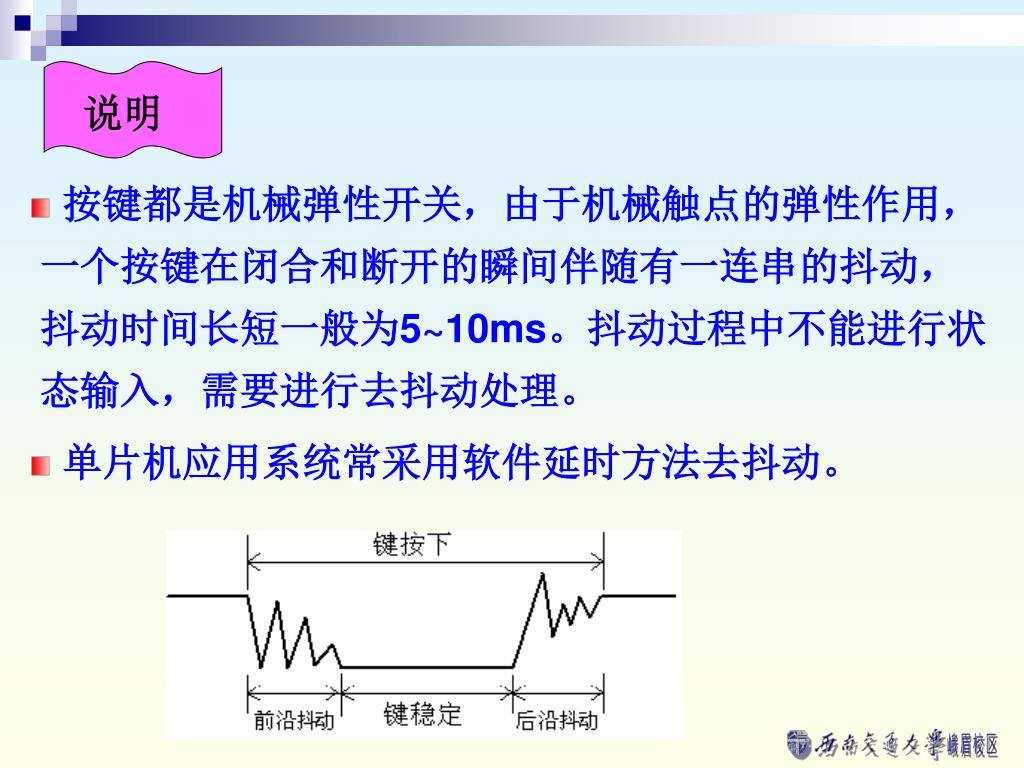 说明

按键都是机械弹性开关，由于机械触点的弹性作用，一个按键在闭合和断开的瞬间伴随有一连串的抖动，抖动时间长短一般为5~10ms。抖动过程中不能进行状态输入，需要进行去抖动处理。

单片机应用系统常采用软件延时方法去抖动。

键按下

前沿抖动

键稳定

后沿抖动

西南交通大学峨眉校区